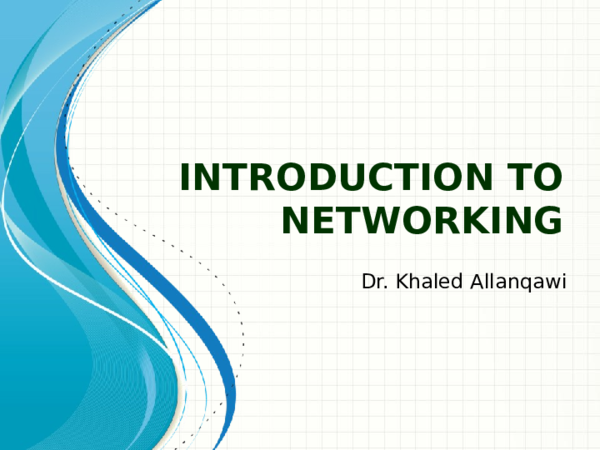 INTRODUCTION TO NETWORKING

Dr. Khaled Allanqawi